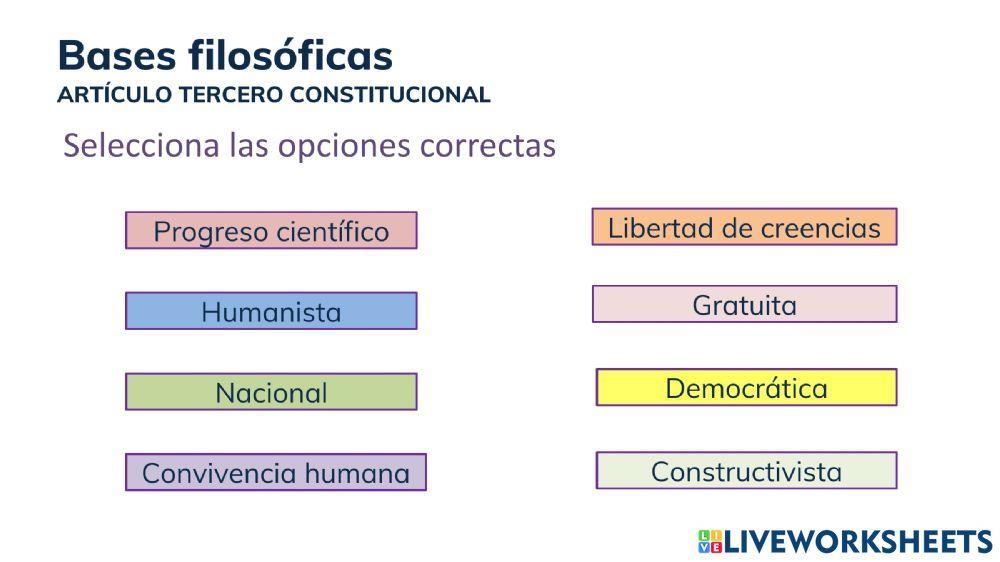 Bases filosóficas
ARTÍCULO TERCERO CONSTITUCIONAL

Selecciona las opciones correctas

Progreso científico

Humanista

Nacional

Convivencia humana

Libertad de creencias

Gratuita

Democrática

Constructivista

LIVEWORKSHEETS